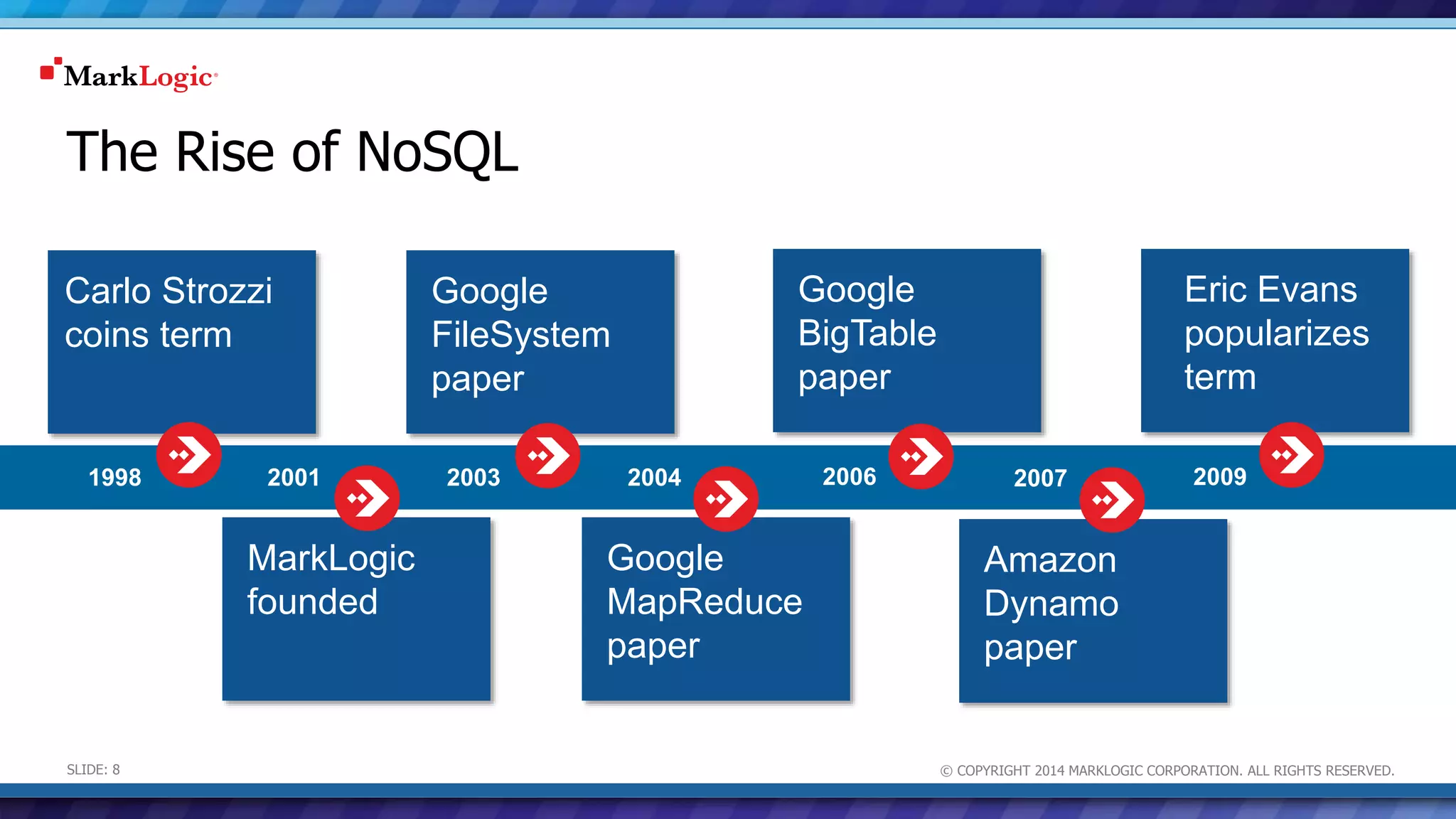 MarkLogic

The Rise of NoSQL

Carlo Strozzi coins term

Google FileSystem paper

Google BigTable paper

Eric Evans popularizes term

1998

2001

2003

2004

2006

2007

2009

MarkLogic founded

Google MapReduce paper

Amazon Dynamo paper

SLIDE: 8

© COPYRIGHT 2014 MARKLOGIC CORPORATION. ALL RIGHTS RESERVED.